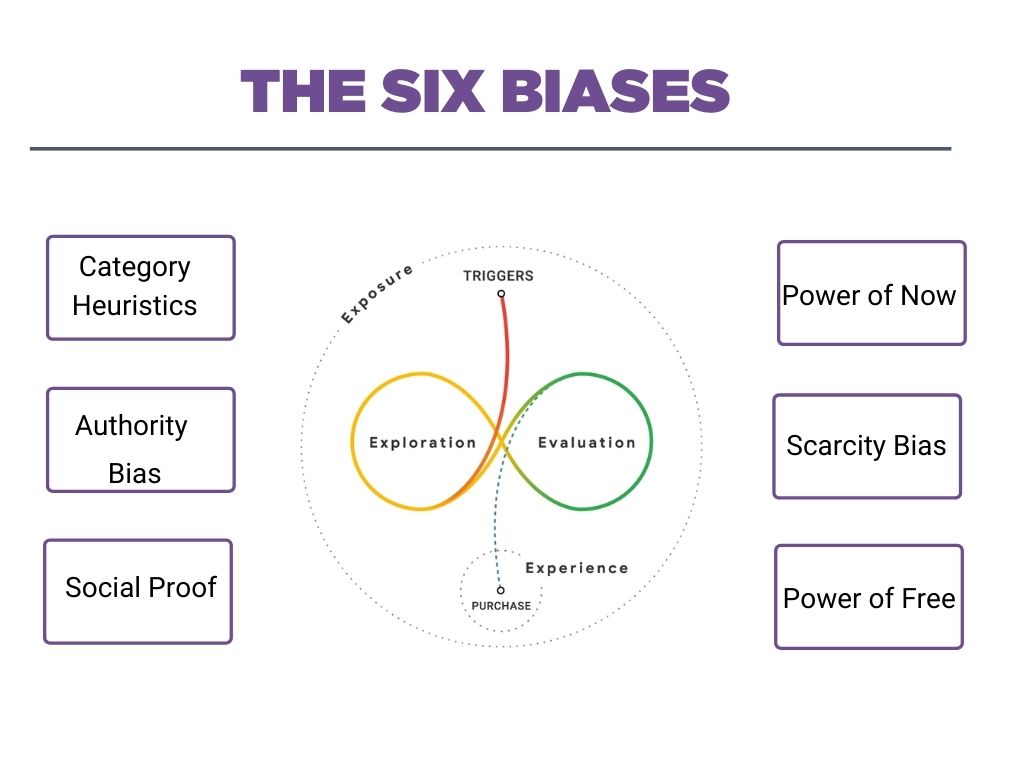 THE SIX BIASES

Category Heuristics

Authority Bias

Social Proof

Exposure

TRIGGERS

Exploration

Evaluation

Experience

PURCHASE

Power of Now

Scarcity Bias

Power of Free